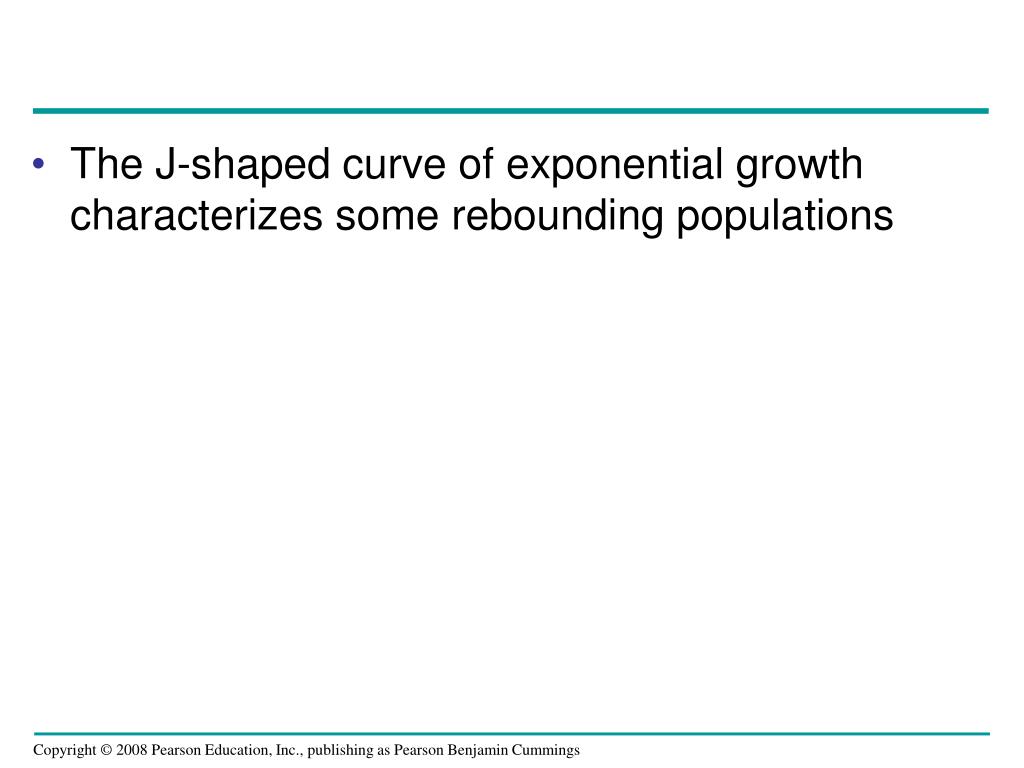 • The J-shaped curve of exponential growth characterizes some rebounding populations

Copyright © 2008 Pearson Education, Inc., publishing as Pearson Benjamin Cummings